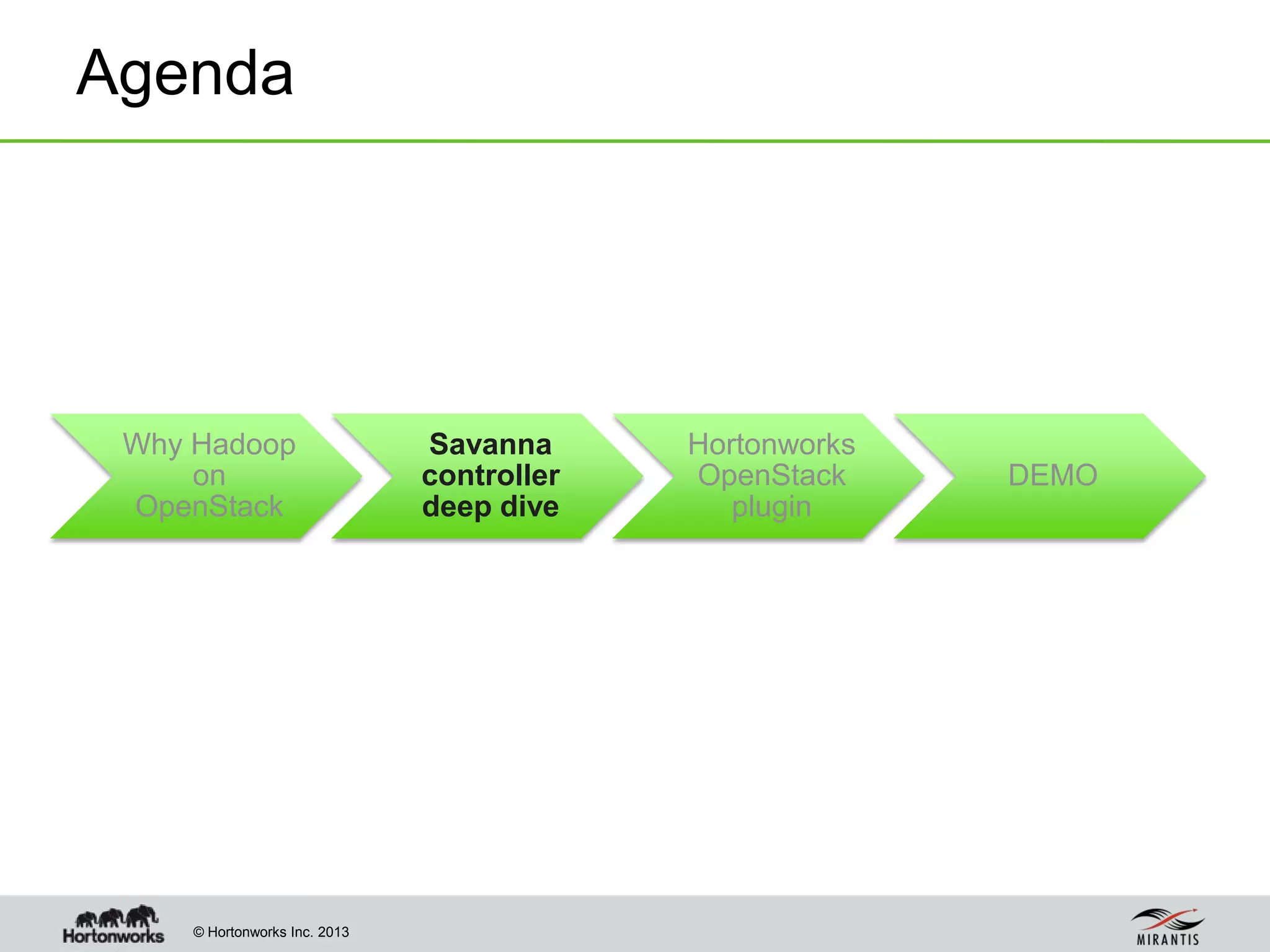 Agenda

Why Hadoop on OpenStack

Savanna controller deep dive

Hortonworks OpenStack plugin

DEMO

Hortonworks

© Hortonworks Inc. 2013

MIRANTIS